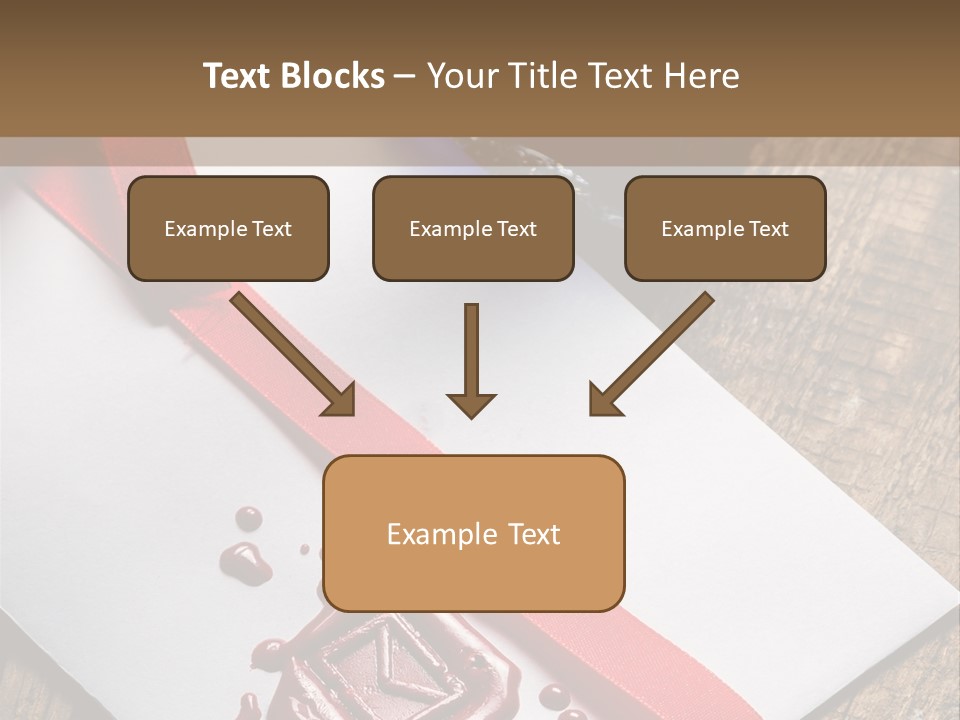 Text Blocks – Your Title Text Here

Example Text

Example Text

Example Text

Example Text